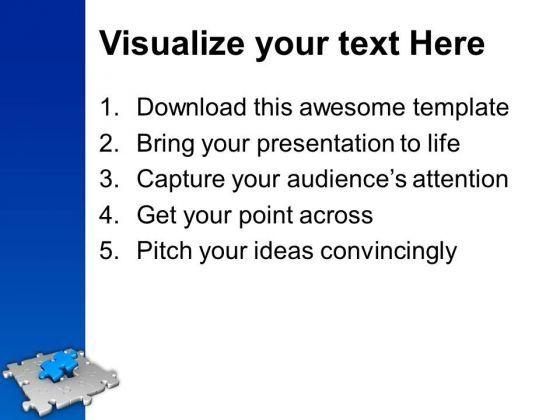 Visualize your text Here

1. Download this awesome template
2. Bring your presentation to life
3. Capture your audience's attention
4. Get your point across
5. Pitch your ideas convincingly